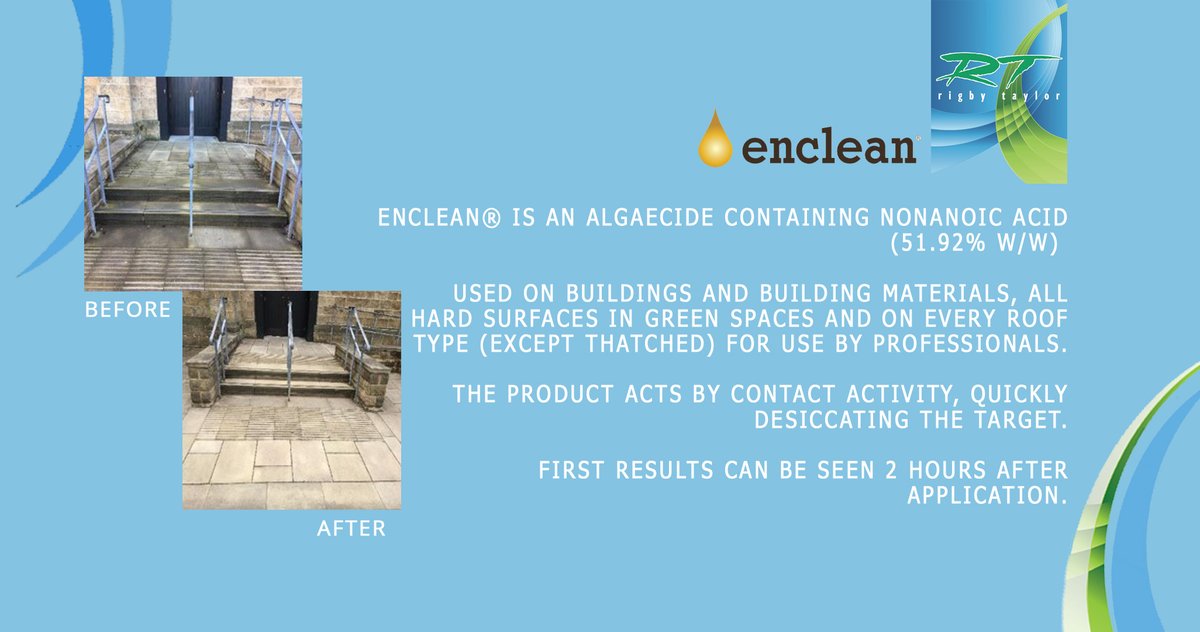 RT
rigby taylor

enclean

ENCLEAN® IS AN ALGAECIDE CONTAINING NONANOIC ACID (51.92% W/W)

USED ON BUILDINGS AND BUILDING MATERIALS, ALL HARD SURFACES IN GREEN SPACES AND ON EVERY ROOF TYPE (EXCEPT THATCHED) FOR USE BY PROFESSIONALS.

THE PRODUCT ACTS BY CONTACT ACTIVITY, QUICKLY DESICCATING THE TARGET.

FIRST RESULTS CAN BE SEEN 2 HOURS AFTER APPLICATION.

BEFORE

AFTER